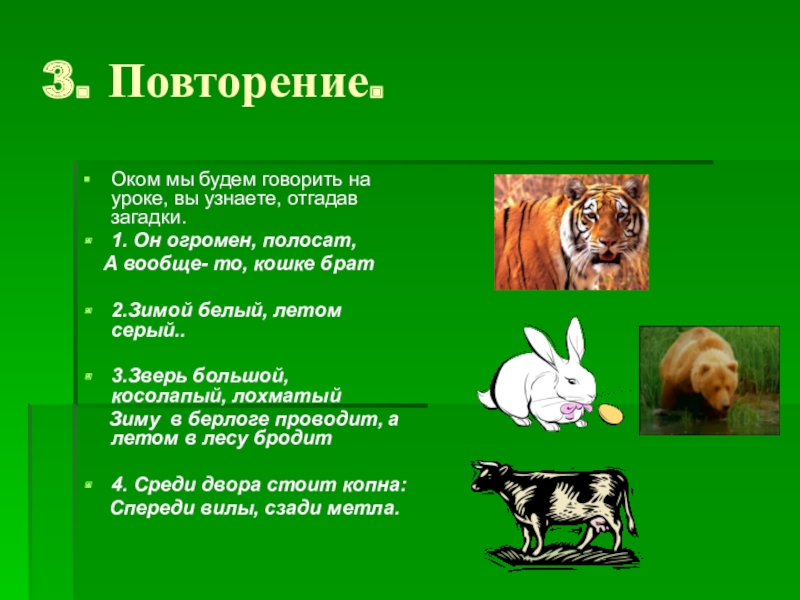 3. Повторение.

Оком мы будем говорить на уроке, вы узнаете, отгадав загадки.

1. Он огромен, полосат,
А вообще- то, кошке брат

2.Зимой белый, летом серый..

3.Зверь большой, косолапый, лохматый
Зиму в берлоге проводит, а летом в лесу бродит

4. Среди двора стоит копна:
Спереди вилы, сзади метла.